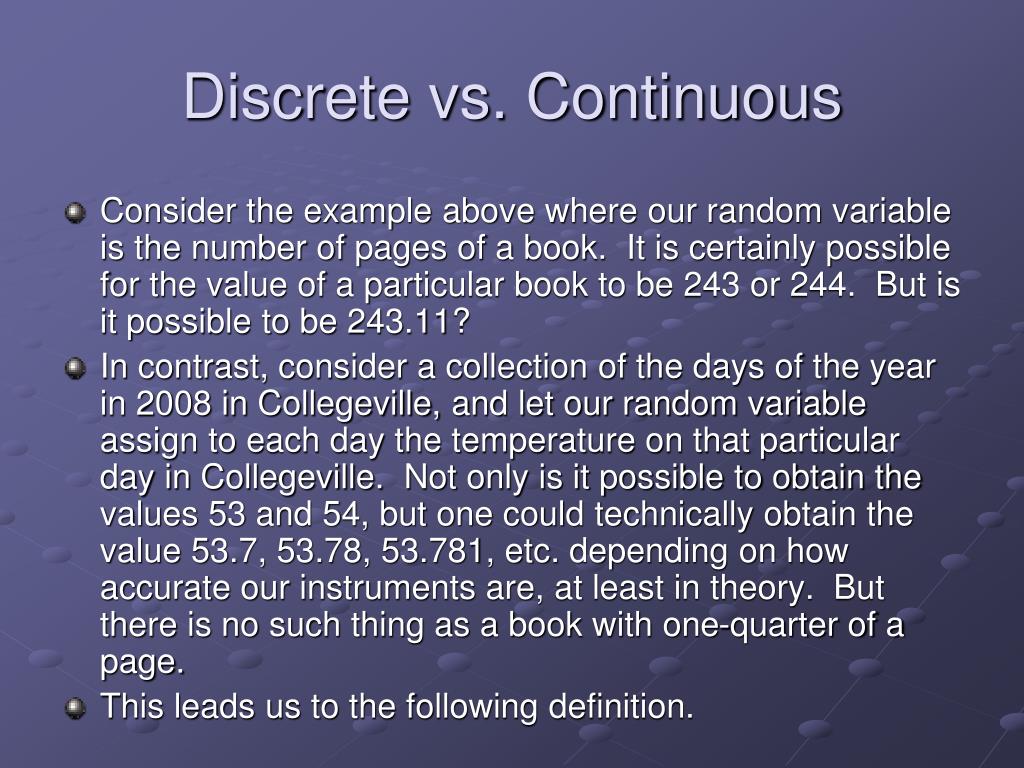 Discrete vs. Continuous

Consider the example above where our random variable is the number of pages of a book. It is certainly possible for the value of a particular book to be 243 or 244. But is it possible to be 243.11?

In contrast, consider a collection of the days of the year in 2008 in Collegeville, and let our random variable assign to each day the temperature on that particular day in Collegeville. Not only is it possible to obtain the values 53 and 54, but one could technically obtain the value 53.7, 53.78, 53.781, etc. depending on how accurate our instruments are, at least in theory. But there is no such thing as a book with one-quarter of a page.

This leads us to the following definition.